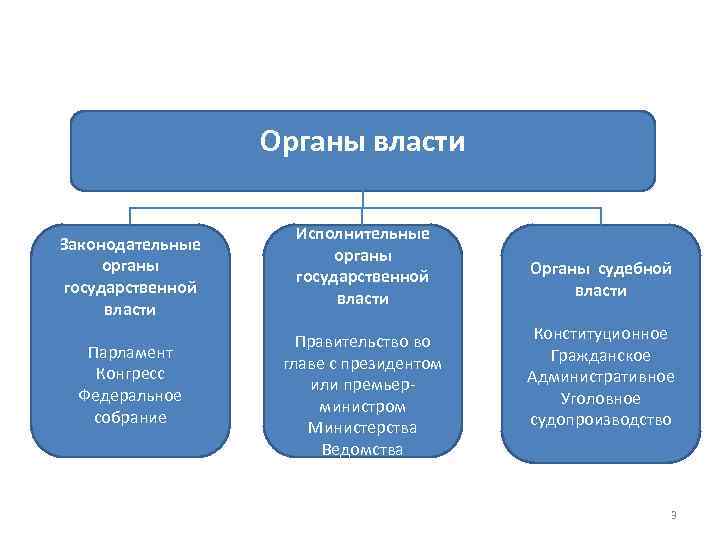 Органы власти

Законодательные органы государственной власти

Парламент
Конгресс
Федеральное собрание

Исполнительные органы государственной власти

Правительство во главе с президентом или премьер-министром
Министерства
Ведомства

Органы судебной власти

Конституционное
Гражданское
Административное
Уголовное
судопроизводство

3